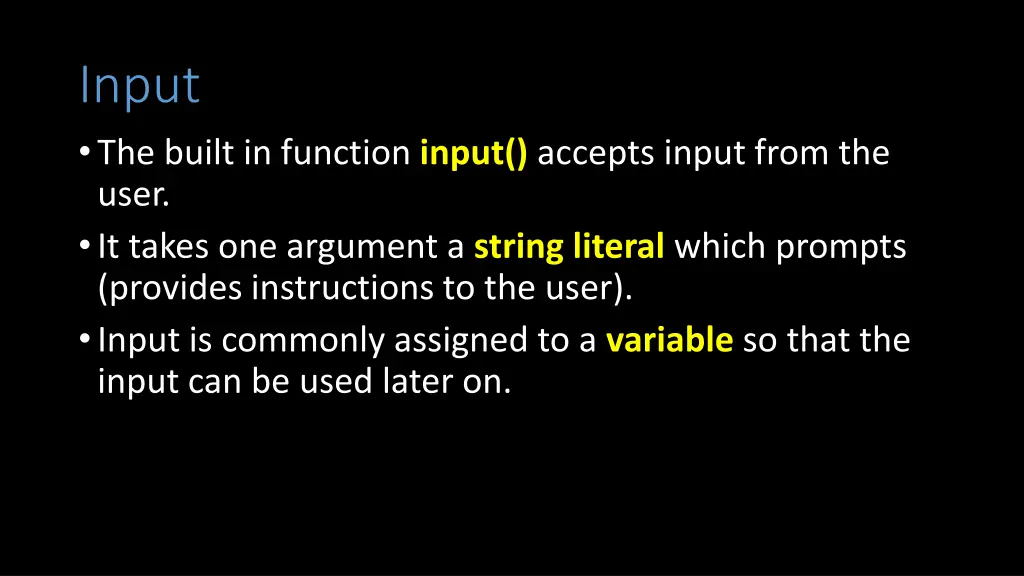 Input

• The built in function input() accepts input from the user.
• It takes one argument a string literal which prompts (provides instructions to the user).
• Input is commonly assigned to a variable so that the input can be used later on.